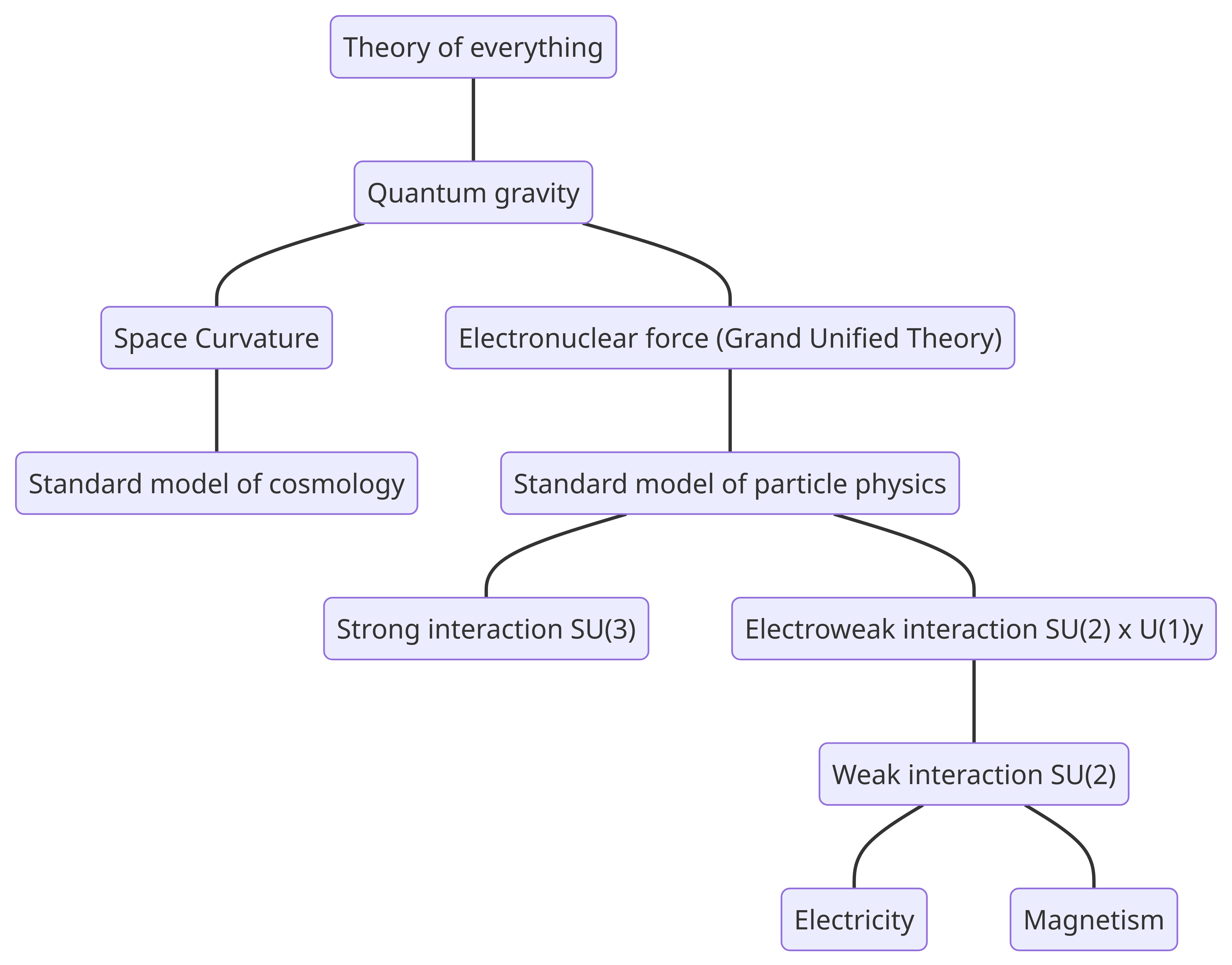 Theory of everything

Quantum gravity

Space Curvature

Electronuclear force (Grand Unified Theory)

Standard model of cosmology

Standard model of particle physics

Strong interaction SU(3)

Electroweak interaction SU(2) x U(1)y

Weak interaction SU(2)

Electricity

Magnetism